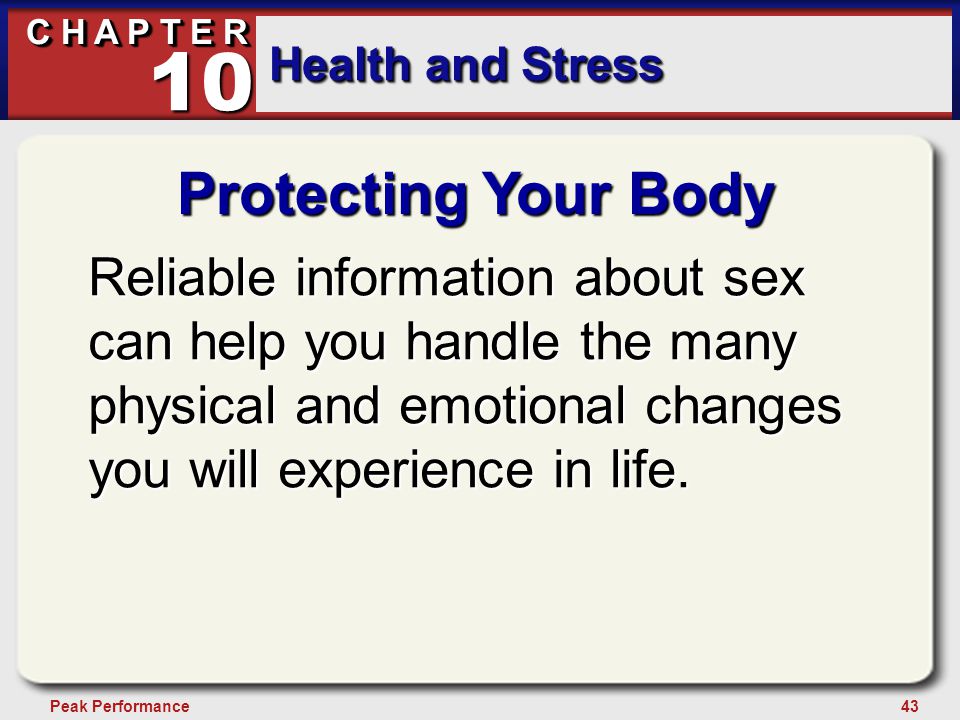 CHAPTER 10

Health and Stress

Protecting Your Body

Reliable information about sex can help you handle the many physical and emotional changes you will experience in life.

Peak Performance

43